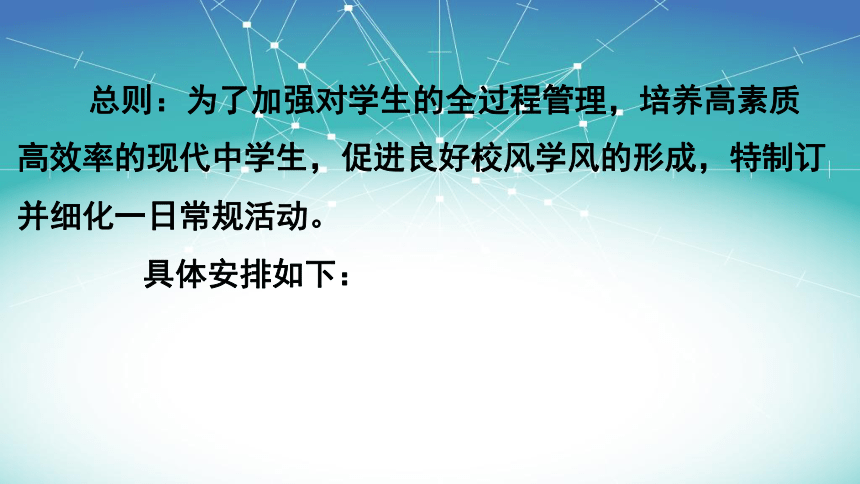 总则：为了加强对学生的全过程管理，培养高素质高效率的现代中学生，促进良好校风学风的形成，特制订并细化一日常规活动。

具体安排如下：